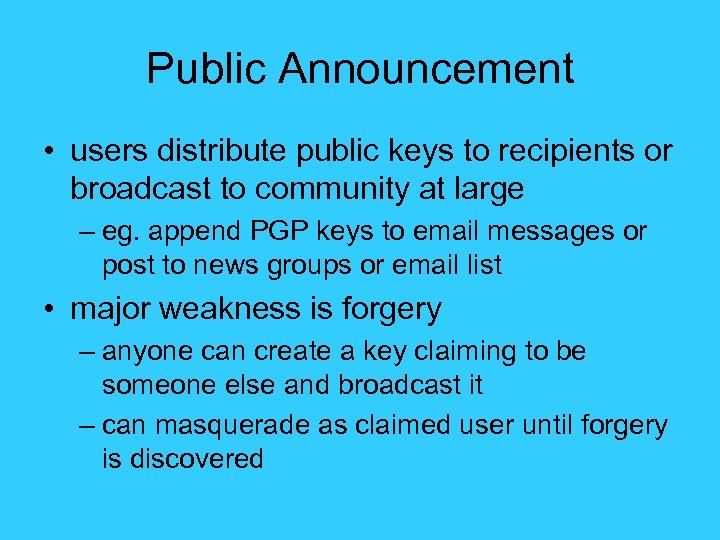 Public Announcement

• users distribute public keys to recipients or broadcast to community at large
– eg. append PGP keys to email messages or post to news groups or email list
• major weakness is forgery
– anyone can create a key claiming to be someone else and broadcast it
– can masquerade as claimed user until forgery is discovered